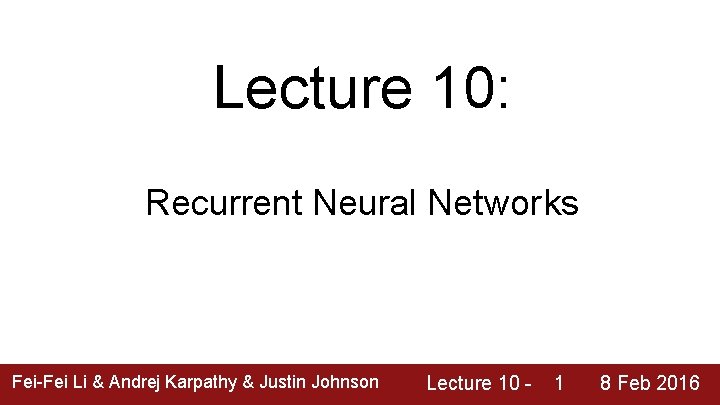 Lecture 10:

Recurrent Neural Networks

Fei-Fei Li & Andrej Karpathy & Justin Johnson Lecture 10 - 1 8 Feb 2016